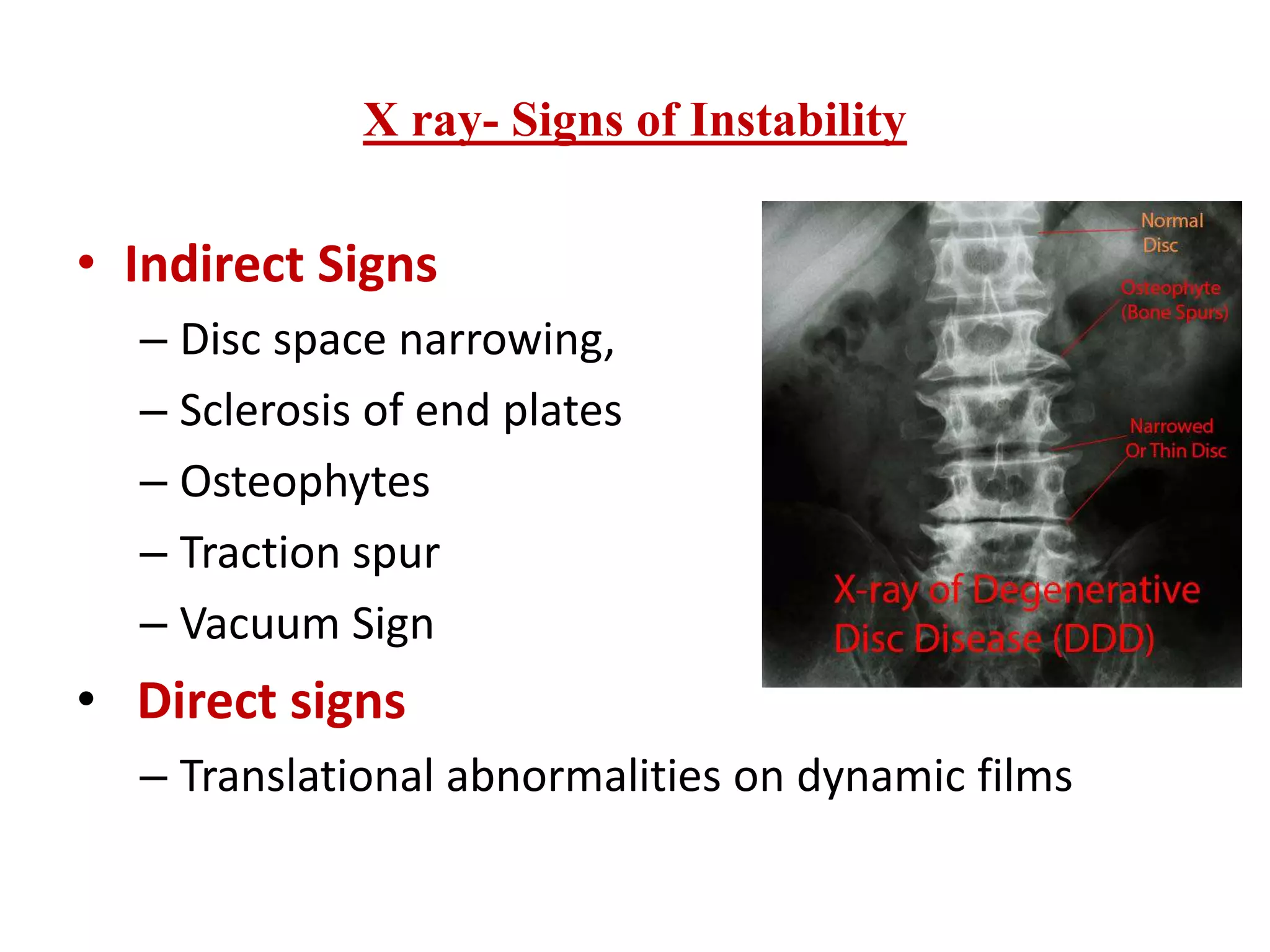 X ray- Signs of Instability

• Indirect Signs
– Disc space narrowing,
– Sclerosis of end plates
– Osteophytes
– Traction spur
– Vacuum Sign

• Direct signs
– Translational abnormalities on dynamic films

Normal Disc

Osteophyte (Bone Spurs)

Narrowed Or Thin Disc

X-ray of Degenerative Disc Disease (DDD)